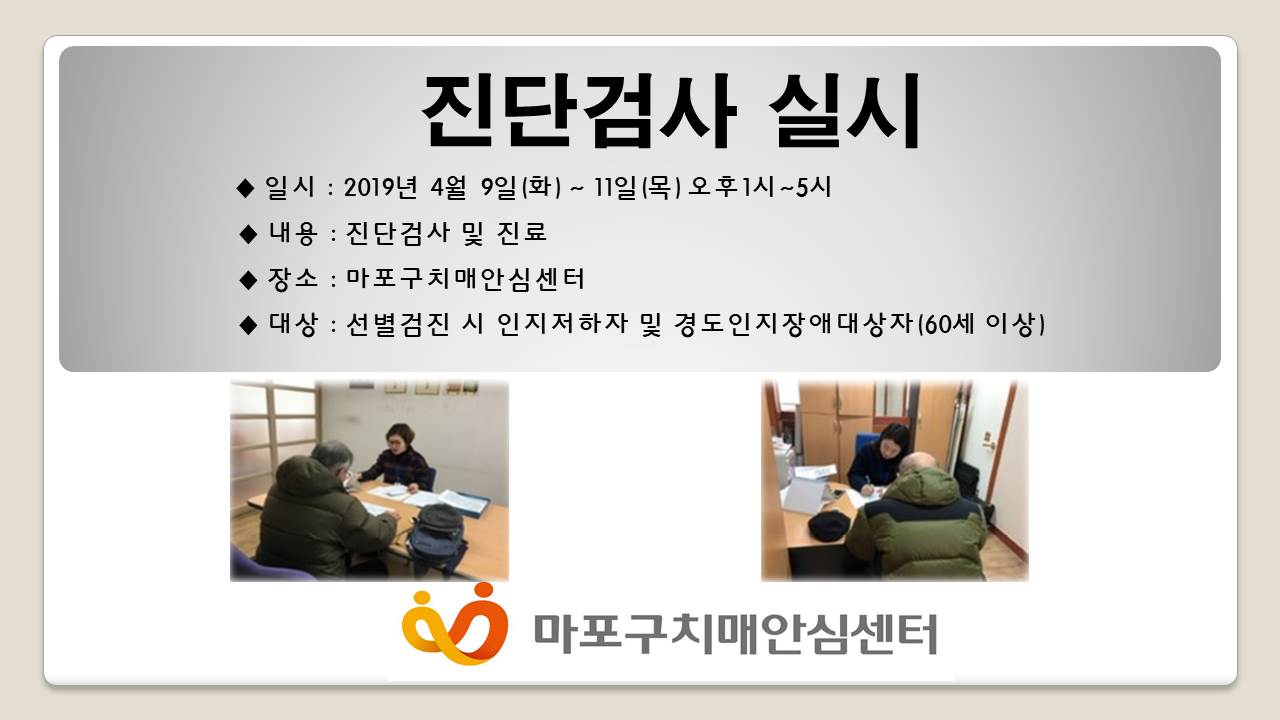 진단검사 실시

◆ 일시 : 2019년 4월 9일(화) ~ 11일(목) 오후1시~5시

◆ 내용 : 진단검사 및 진료

◆ 장소 : 마포구치매안심센터

◆ 대상 : 선별검진 시 인지저하자 및 경도인지장애대상자(60세 이상)

마포구치매안심센터